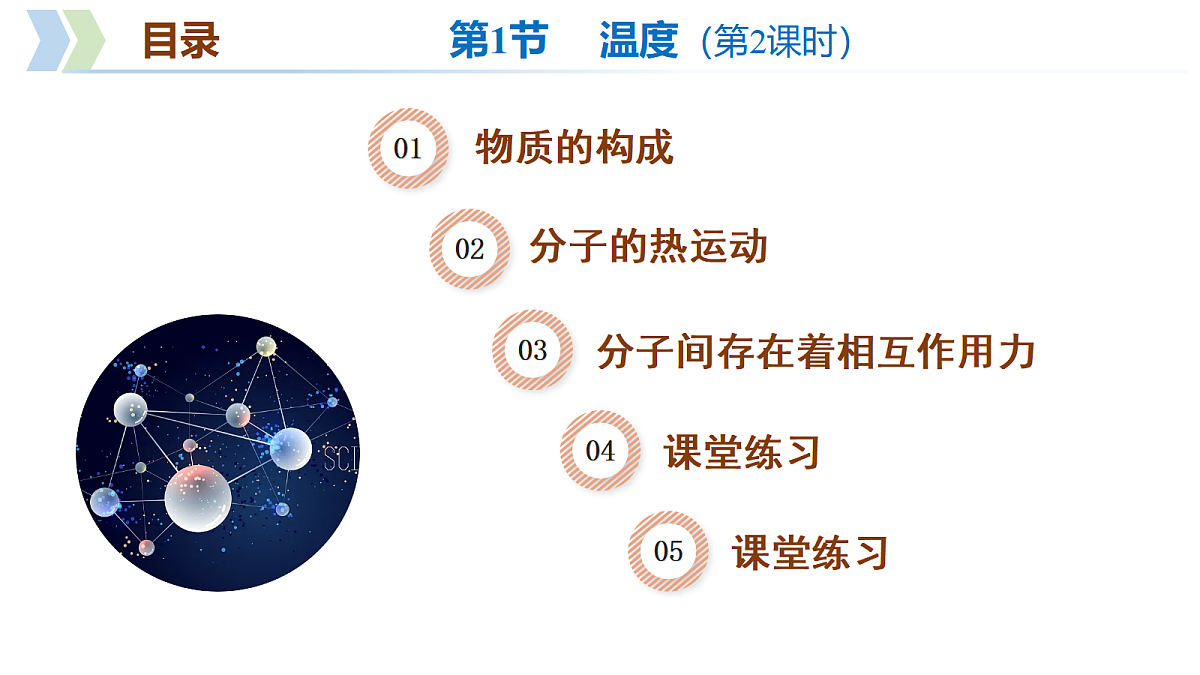 目录

第1节 温度（第2课时）

01 物质的构成

02 分子的热运动

03 分子间存在着相互作用力

04 课堂练习

05 课堂练习

SCI